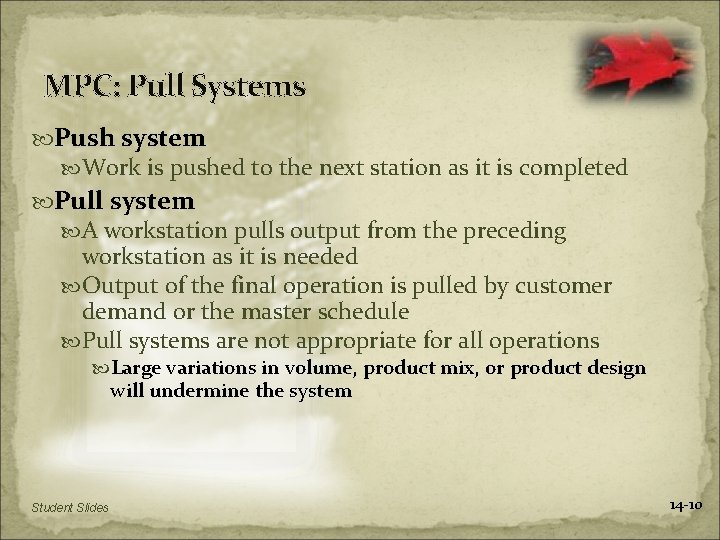 MPC: Pull Systems

Push system

Work is pushed to the next station as it is completed

Pull system

A workstation pulls output from the preceding workstation as it is needed

Output of the final operation is pulled by customer demand or the master schedule

Pull systems are not appropriate for all operations

Large variations in volume, product mix, or product design will undermine the system

Student Slides

14-10